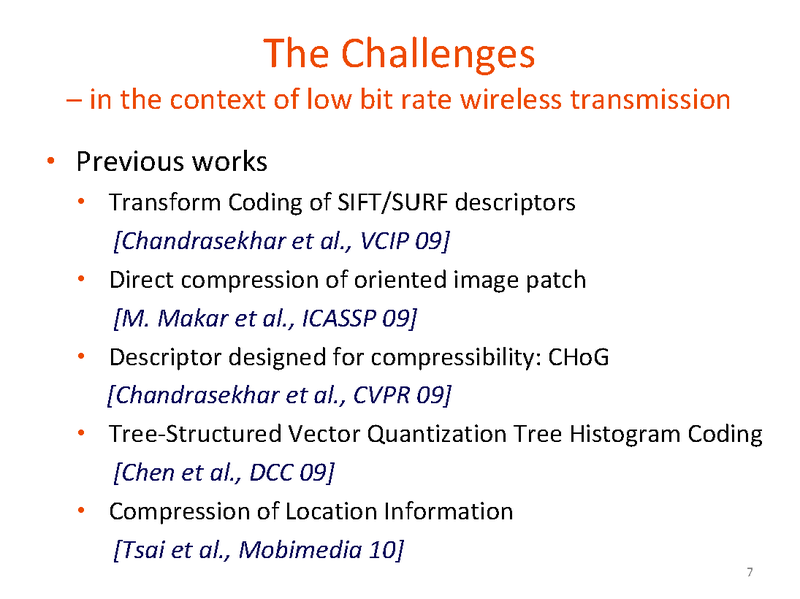 The Challenges
– in the context of low bit rate wireless transmission

• Previous works
  • Transform Coding of SIFT/SURF descriptors
    [Chandrasekhar et al., VCIP 09]
  • Direct compression of oriented image patch
    [M. Makar et al., ICASSP 09]
  • Descriptor designed for compressibility: CHoG
    [Chandrasekhar et al., CVPR 09]
  • Tree-Structured Vector Quantization Tree Histogram Coding
    [Chen et al., DCC 09]
  • Compression of Location Information
    [Tsai et al., Mobimedia 10]

7